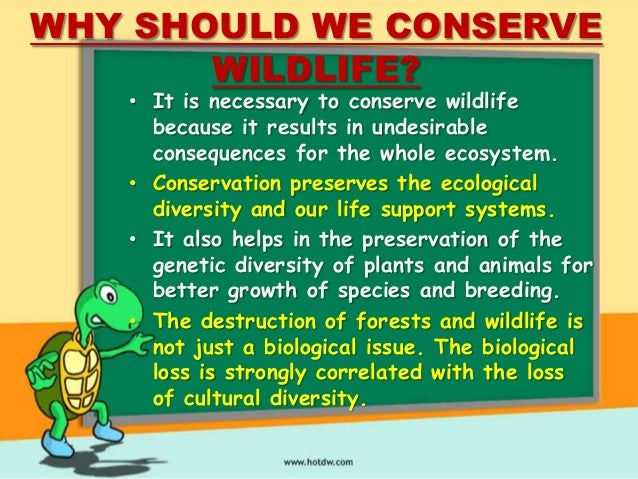 WHY SHOULD WE CONSERVE WILDLIFE?

• It is necessary to conserve wildlife because it results in undesirable consequences for the whole ecosystem.
• Conservation preserves the ecological diversity and our life support systems.
• It also helps in the preservation of the genetic diversity of plants and animals for better growth of species and breeding.
• The destruction of forests and wildlife is not just a biological issue. The biological loss is strongly correlated with the loss of cultural diversity.

www.hotdw.com